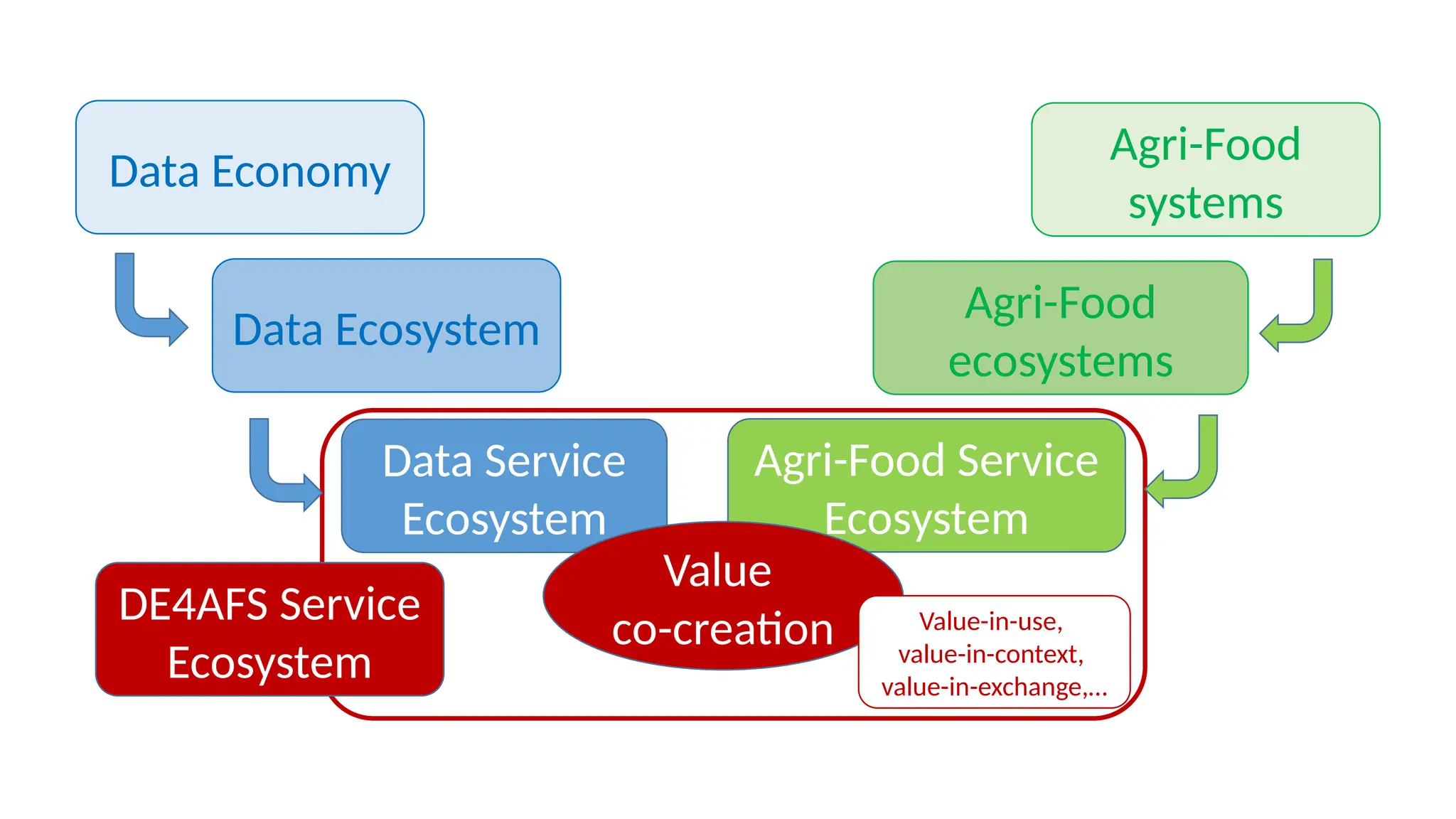 Data Economy

Agri-Food systems

Data Ecosystem

Agri-Food ecosystems

Data Service Ecosystem

Agri-Food Service Ecosystem

DE4AFS Service Ecosystem

Value co-creation

Value-in-use, value-in-context, value-in-exchange,...